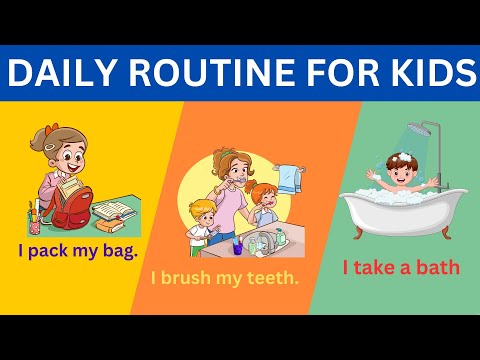 DAILY ROUTINE FOR KIDS

I pack my bag.

I brush my teeth.

I take a bath